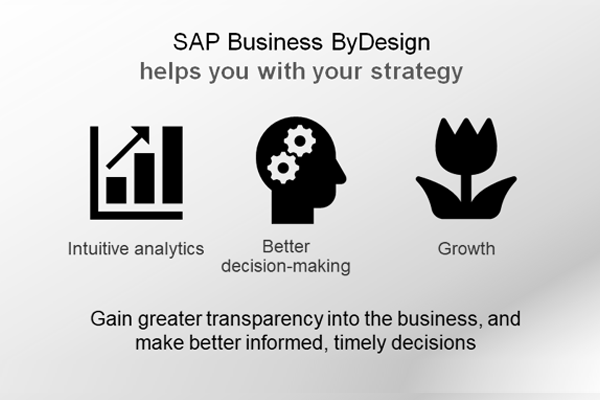 SAP Business ByDesign
helps you with your strategy

Intuitive analytics

Better
decision-making

Growth

Gain greater transparency into the business, and make better informed, timely decisions